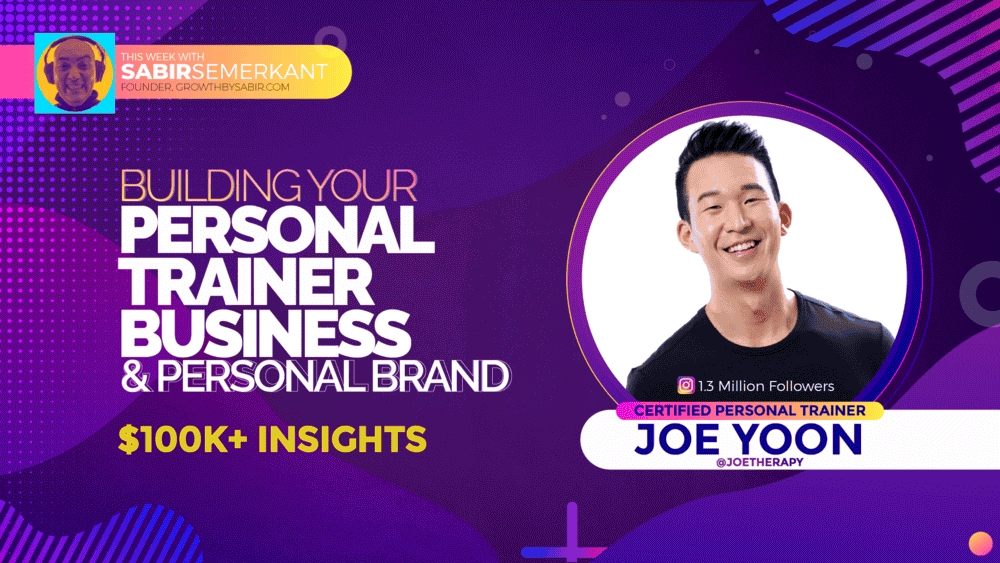 THIS WEEK WITH
SABIRSEMERKANT
FOUNDER, GROWTHBYSABIR.COM

BUILDING YOUR
PERSONAL
TRAINER
BUSINESS
& PERSONAL BRAND

$100K+ INSIGHTS

1.3 Million Followers
CERTIFIED PERSONAL TRAINER
JOE YOON
@JOETHERAPY